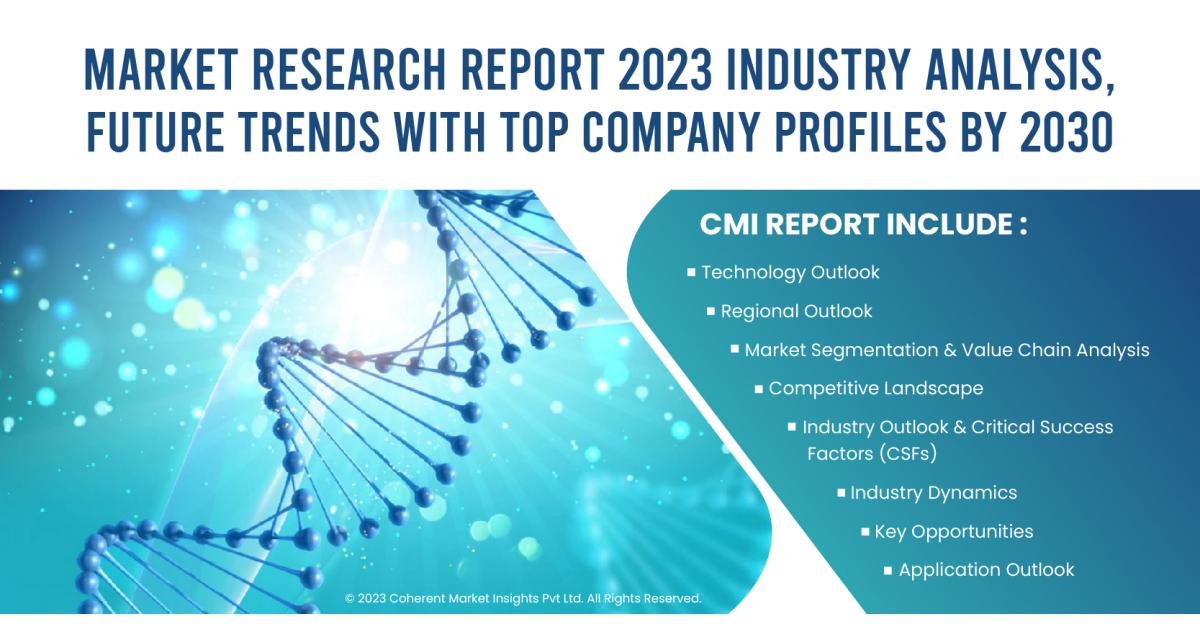 MARKET RESEARCH REPORT 2023 INDUSTRY ANALYSIS, FUTURE TRENDS WITH TOP COMPANY PROFILES BY 2030

CMI REPORT INCLUDE :

▪ Technology Outlook
▪ Regional Outlook
▪ Market Segmentation & Value Chain Analysis
▪ Competitive Landscape
▪ Industry Outlook & Critical Success Factors (CSFs)
▪ Industry Dynamics
▪ Key Opportunities
▪ Application Outlook

© 2023 Coherent Market Insights Pvt Ltd. All Rights Reserved.